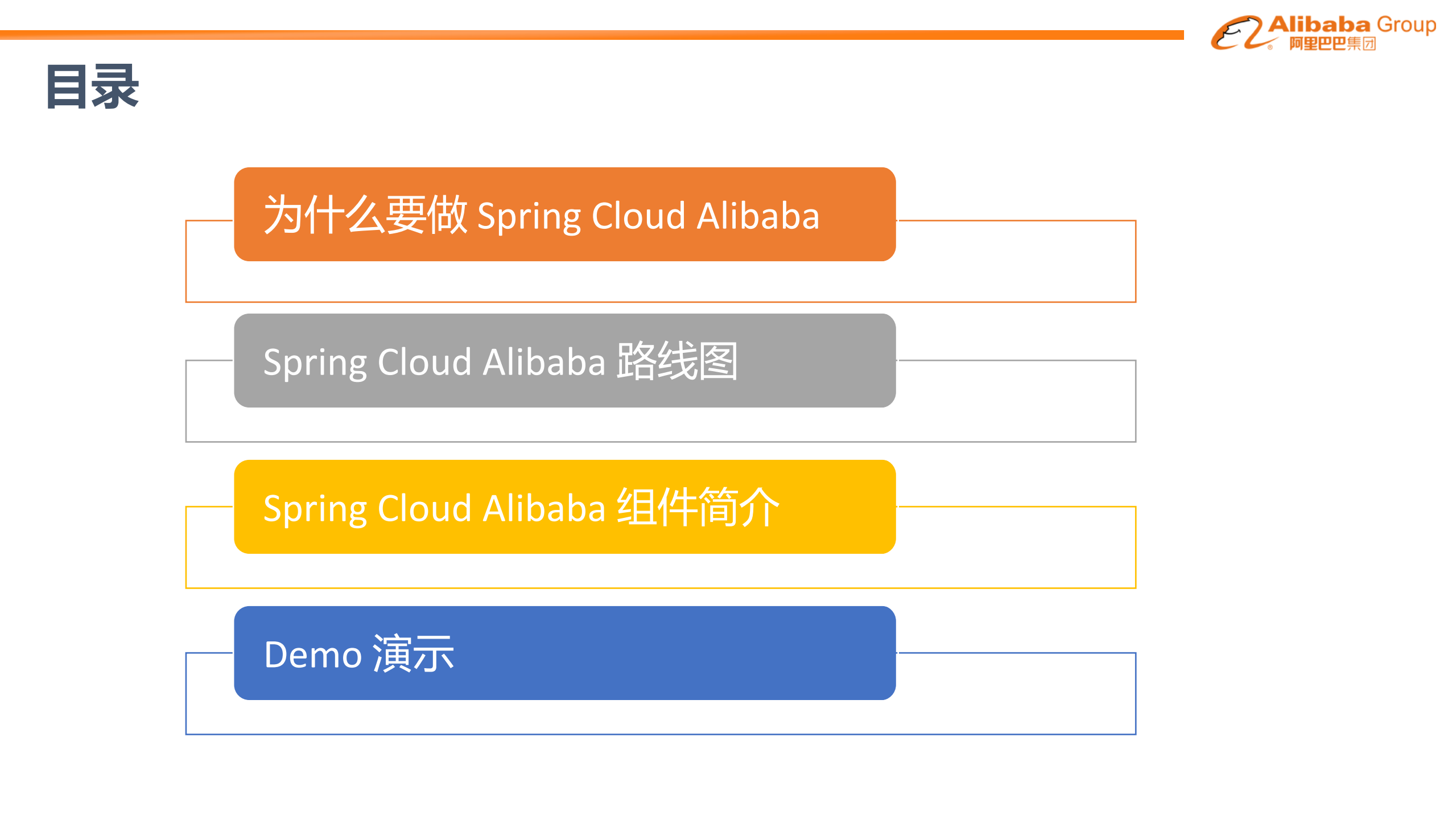 Alibaba Group
阿里巴巴集团

目录

为什么要做 Spring Cloud Alibaba

Spring Cloud Alibaba 路线图

Spring Cloud Alibaba 组件简介

Demo 演示